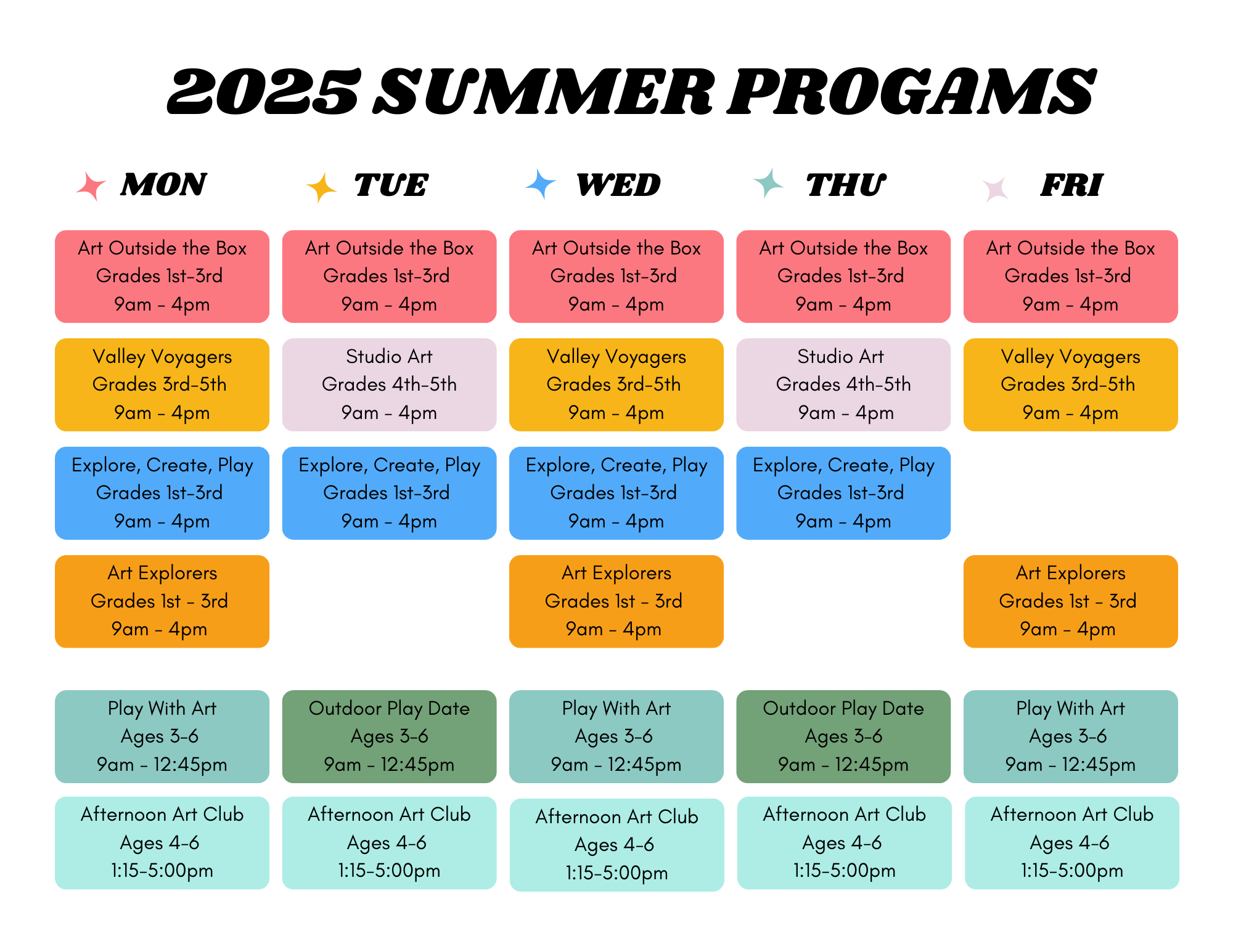 2025 SUMMER PROGAMS

| MON | TUE | WED | THU | FRI |
|---|---|---|---|---|
| Art Outside the Box Grades 1st-3rd 9am - 4pm | Art Outside the Box Grades 1st-3rd 9am - 4pm | Art Outside the Box Grades 1st-3rd 9am - 4pm | Art Outside the Box Grades 1st-3rd 9am - 4pm | Art Outside the Box Grades 1st-3rd 9am - 4pm |
| Valley Voyagers Grades 3rd-5th 9am - 4pm | Studio Art Grades 4th-5th 9am - 4pm | Valley Voyagers Grades 3rd-5th 9am - 4pm | Studio Art Grades 4th-5th 9am - 4pm | Valley Voyagers Grades 3rd-5th 9am - 4pm |
| Explore, Create, Play Grades 1st-3rd 9am - 4pm | Explore, Create, Play Grades 1st-3rd 9am - 4pm | Explore, Create, Play Grades 1st-3rd 9am - 4pm | Explore, Create, Play Grades 1st-3rd 9am - 4pm | |
| Art Explorers Grades 1st - 3rd 9am - 4pm | | Art Explorers Grades 1st - 3rd 9am - 4pm | | Art Explorers Grades 1st - 3rd 9am - 4pm |
| Play With Art Ages 3-6 9am - 12:45pm | Outdoor Play Date Ages 3-6 9am - 12:45pm | Play With Art Ages 3-6 9am - 12:45pm | Outdoor Play Date Ages 3-6 9am - 12:45pm | Play With Art Ages 3-6 9am - 12:45pm |
| Afternoon Art Club Ages 4-6 1:15-5:00pm | Afternoon Art Club Ages 4-6 1:15-5:00pm | Afternoon Art Club Ages 4-6 1:15-5:00pm | Afternoon Art Club Ages 4-6 1:15-5:00pm | Afternoon Art Club Ages 4-6 1:15-5:00pm |